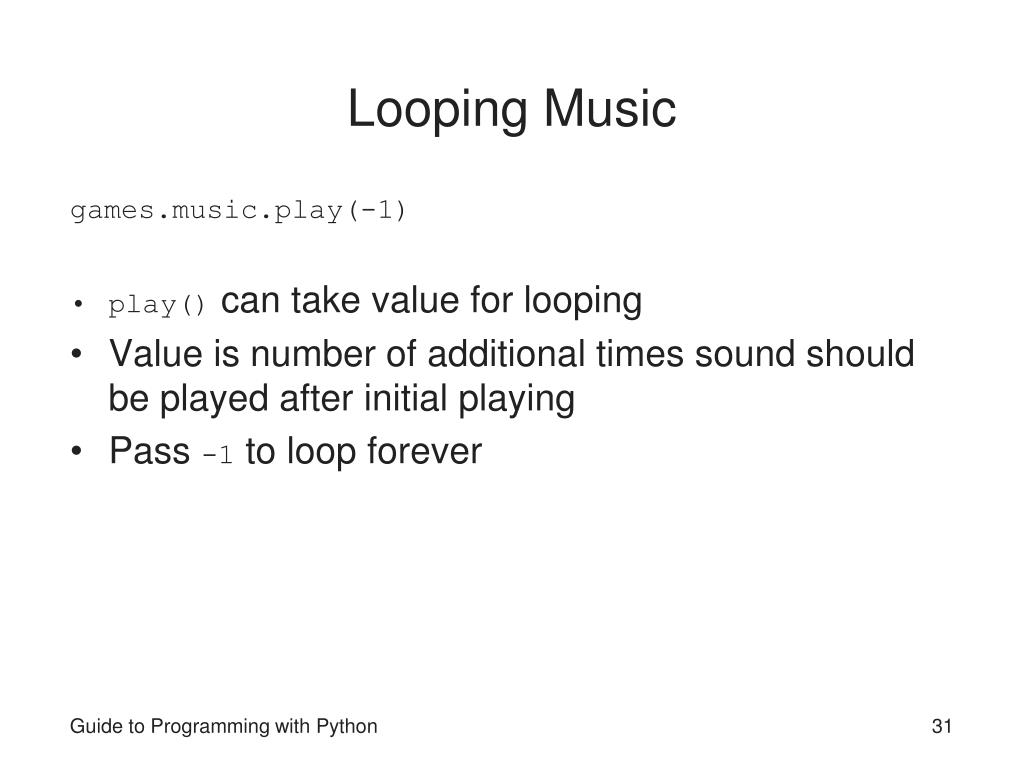 Looping Music

games.music.play(-1)

• play() can take value for looping
• Value is number of additional times sound should be played after initial playing
• Pass -1 to loop forever

Guide to Programming with Python

31